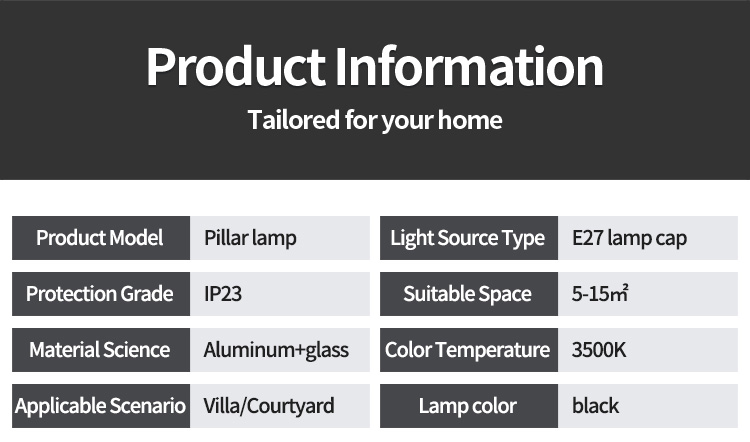 Product Information

Tailored for your home

| Product Model | Pillar lamp | Light Source Type | E27 lamp cap |
|---|---|---|---|
| Protection Grade | IP23 | Suitable Space | 5-15㎡ |
| Material Science | Aluminum+glass | Color Temperature | 3500K |
| Applicable Scenario | Villa/Courtyard | Lamp color | black |